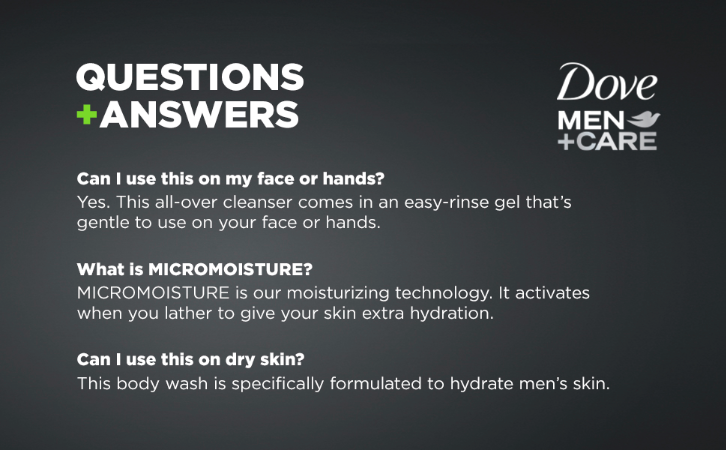 QUESTIONS
+ANSWERS

Dove
MEN
+CARE

Can I use this on my face or hands?
Yes. This all-over cleanser comes in an easy-rinse gel that's gentle to use on your face or hands.

What is MICROMOISTURE?
MICROMOISTURE is our moisturizing technology. It activates when you lather to give your skin extra hydration.

Can I use this on dry skin?
This body wash is specifically formulated to hydrate men's skin.